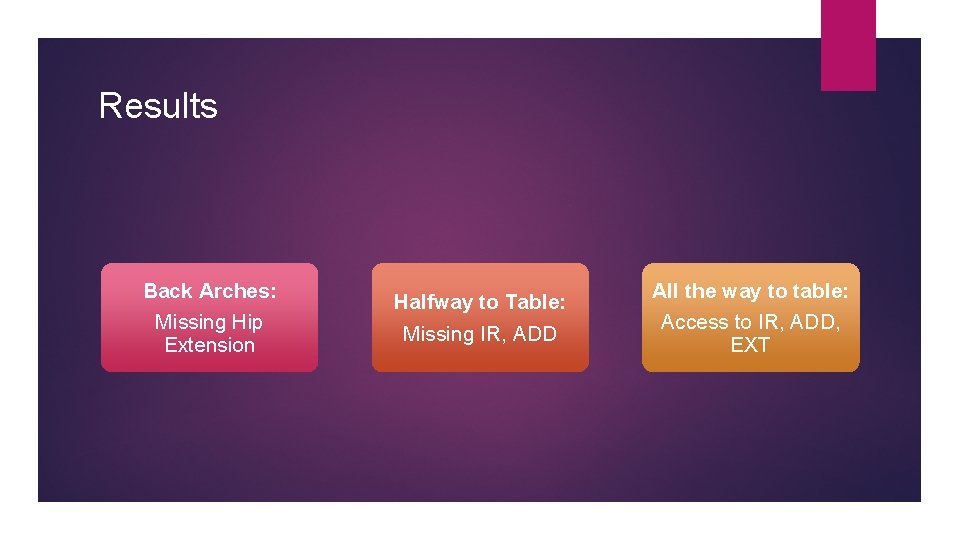 Results

Back Arches:
Missing Hip Extension

Halfway to Table:
Missing IR, ADD

All the way to table:
Access to IR, ADD, EXT